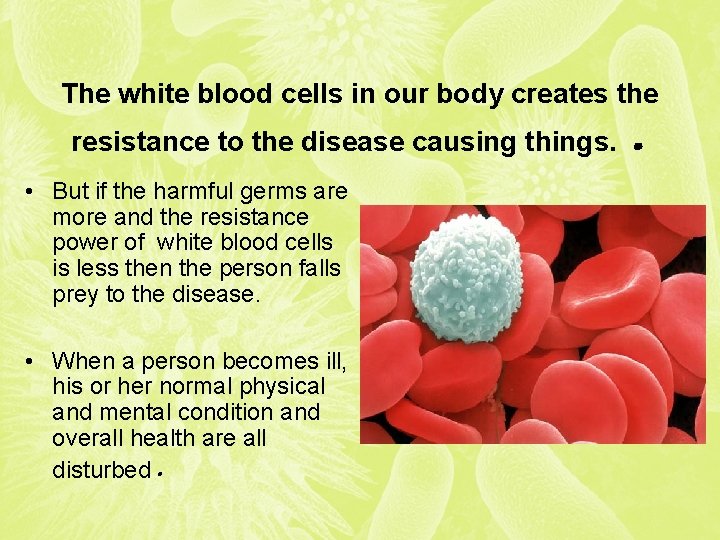 The white blood cells in our body creates the resistance to the disease causing things. .

• But if the harmful germs are more and the resistance power of white blood cells is less then the person falls prey to the disease.

• When a person becomes ill, his or her normal physical and mental condition and overall health are all disturbed.